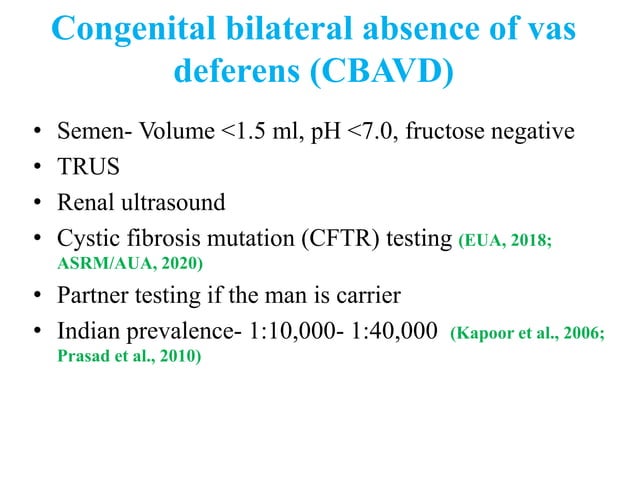 Congenital bilateral absence of vas deferens (CBAVD)

• Semen- Volume <1.5 ml, pH <7.0, fructose negative
• TRUS
• Renal ultrasound
• Cystic fibrosis mutation (CFTR) testing (EUA, 2018; ASRM/AUA, 2020)
• Partner testing if the man is carrier
• Indian prevalence- 1:10,000- 1:40,000 (Kapoor et al., 2006; Prasad et al., 2010)